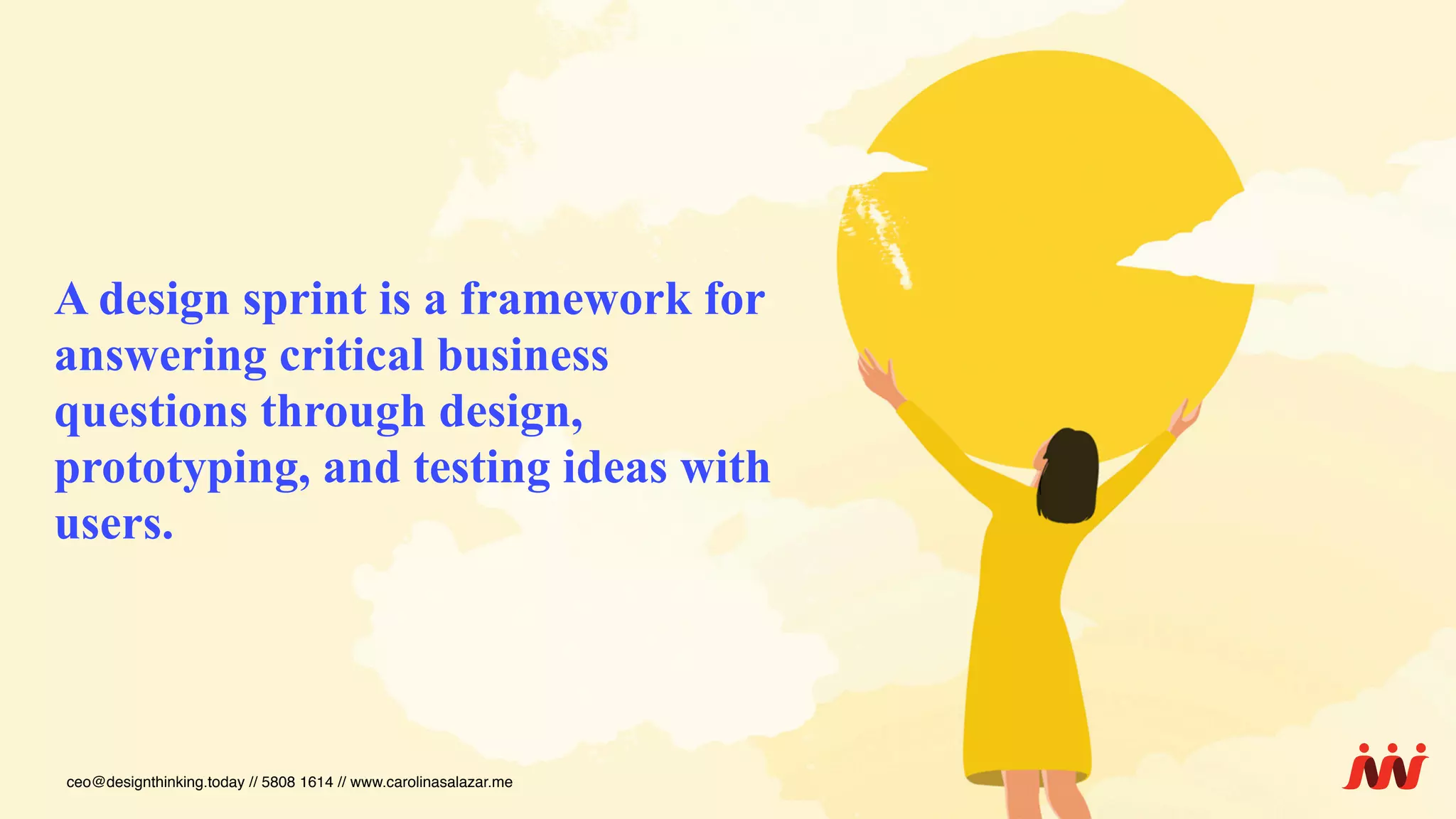 A design sprint is a framework for answering critical business questions through design, prototyping, and testing ideas with users.

ceo@designthinking.today // 5808 1614 // www.carolinasalazar.me